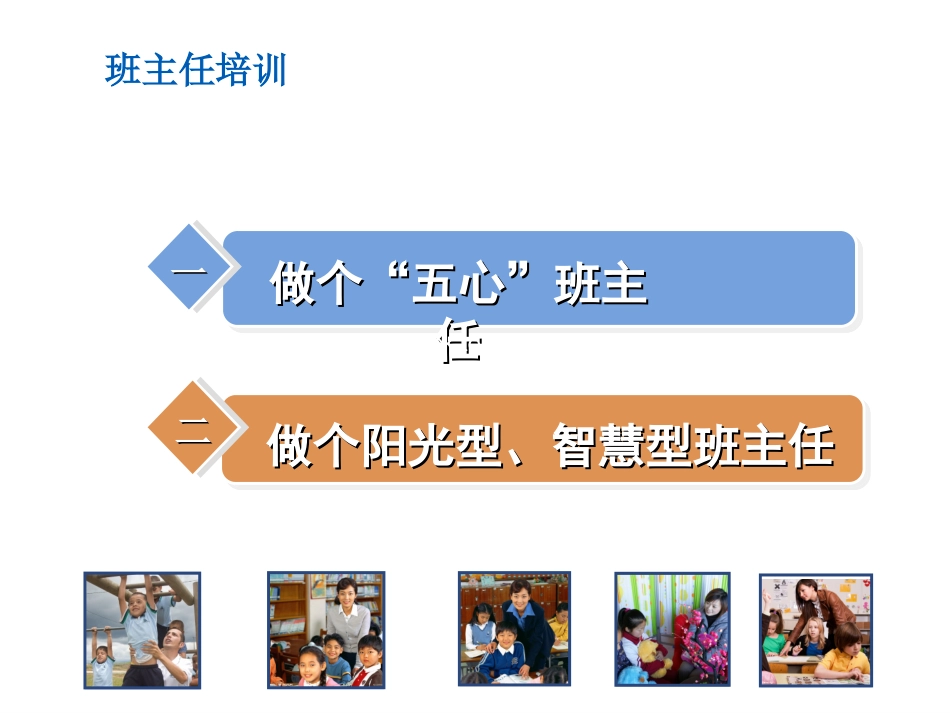 班主任培训

一

做个“五心”班主任

二

做个阳光型、智慧型班主任